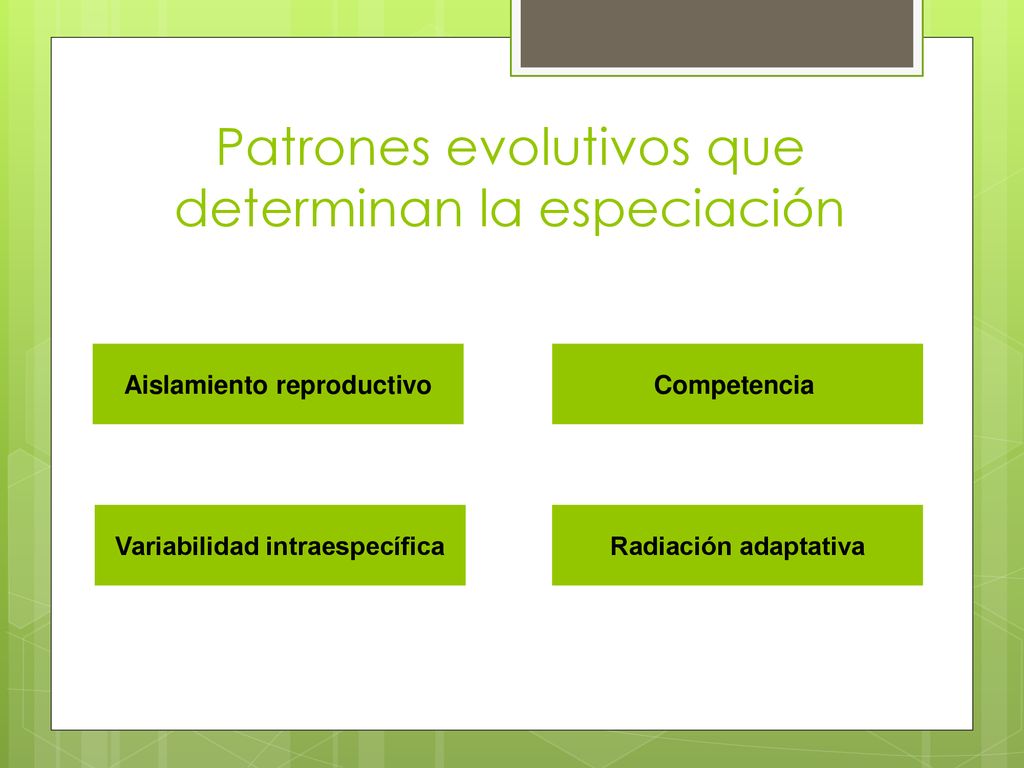 Patrones evolutivos que determinan la especiación

Aislamiento reproductivo

Competencia

Variabilidad intraespecífica

Radiación adaptativa